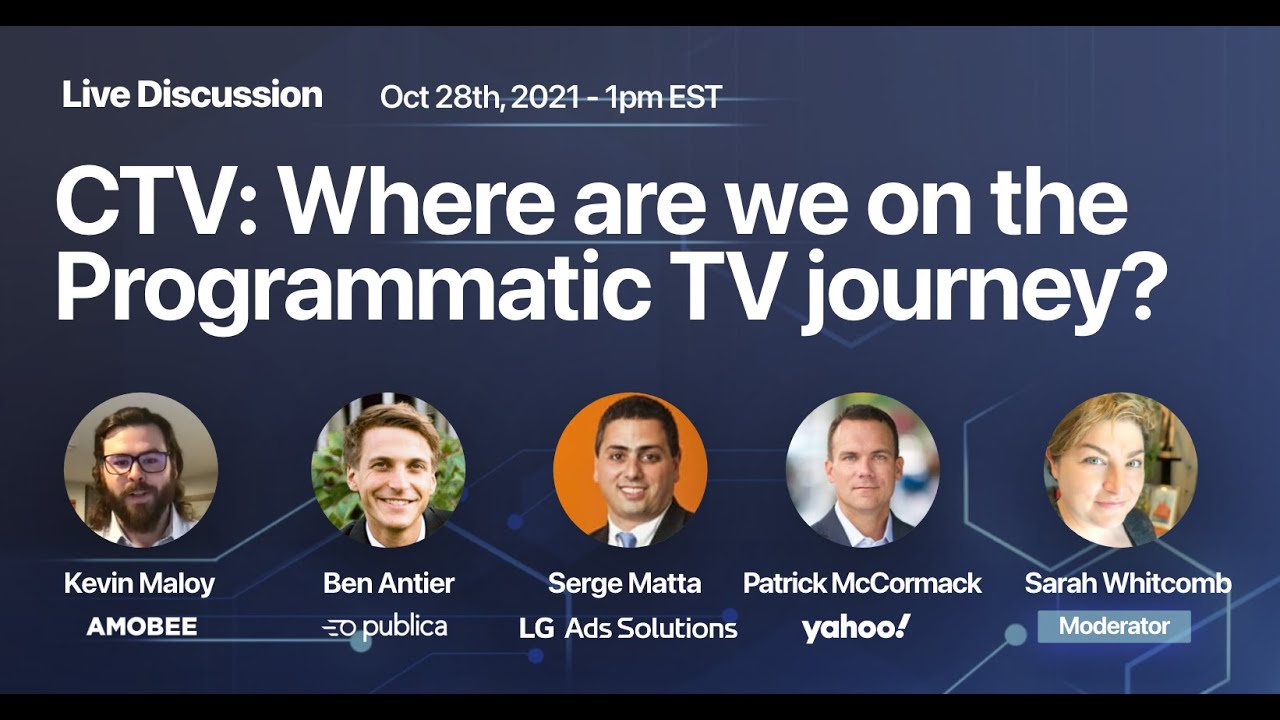 Live Discussion Oct 28th, 2021 - 1pm EST

CTV: Where are we on the Programmatic TV journey?

Kevin Maloy
AMOBEE

Ben Antier
publica

Serge Matta
LG Ads Solutions

Patrick McCormack
yahoo!

Sarah Whitcomb
Moderator